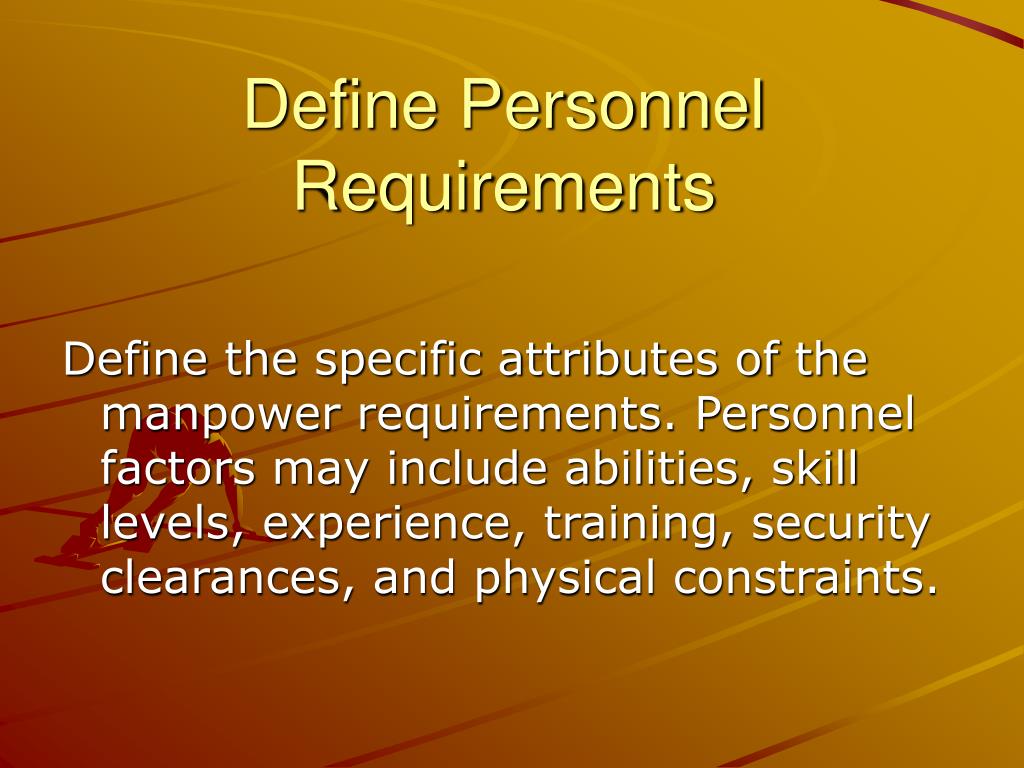 Define Personnel Requirements

Define the specific attributes of the manpower requirements. Personnel factors may include abilities, skill levels, experience, training, security clearances, and physical constraints.